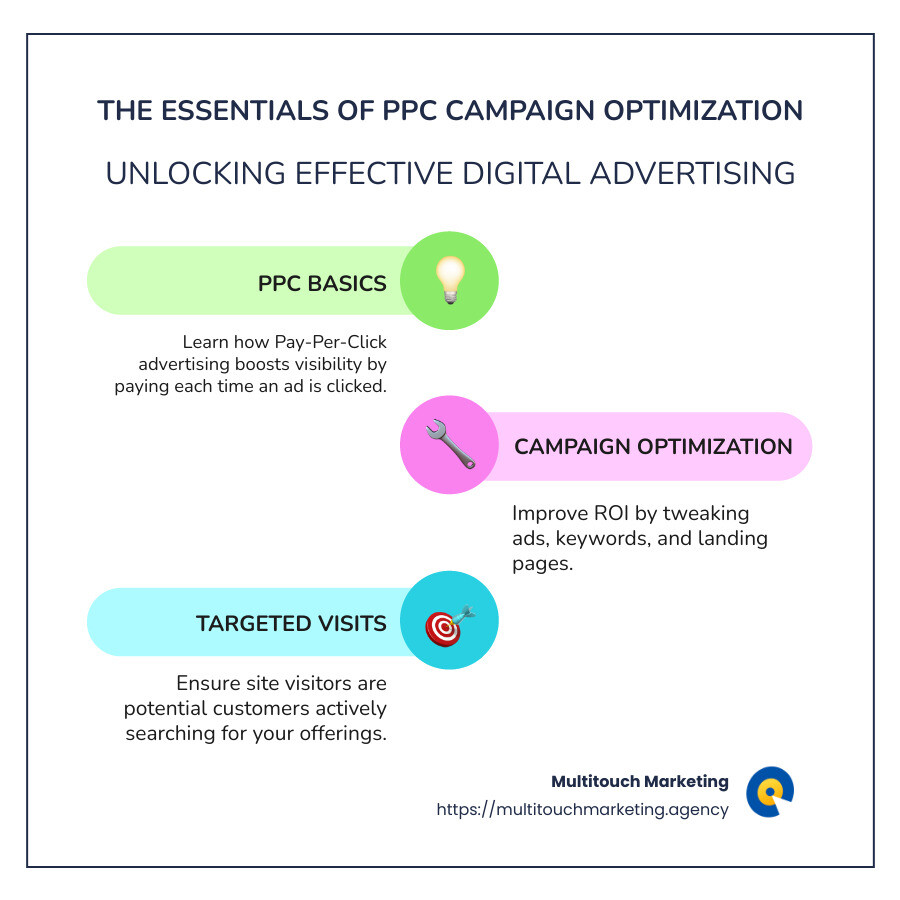 THE ESSENTIALS OF PPC CAMPAIGN OPTIMIZATION

UNLOCKING EFFECTIVE DIGITAL ADVERTISING

PPC BASICS

Learn how Pay-Per-Click advertising boosts visibility by paying each time an ad is clicked.

CAMPAIGN OPTIMIZATION

Improve ROI by tweaking ads, keywords, and landing pages.

TARGETED VISITS

Ensure site visitors are potential customers actively searching for your offerings.

Multitouch Marketing
https://multitouchmarketing.agency